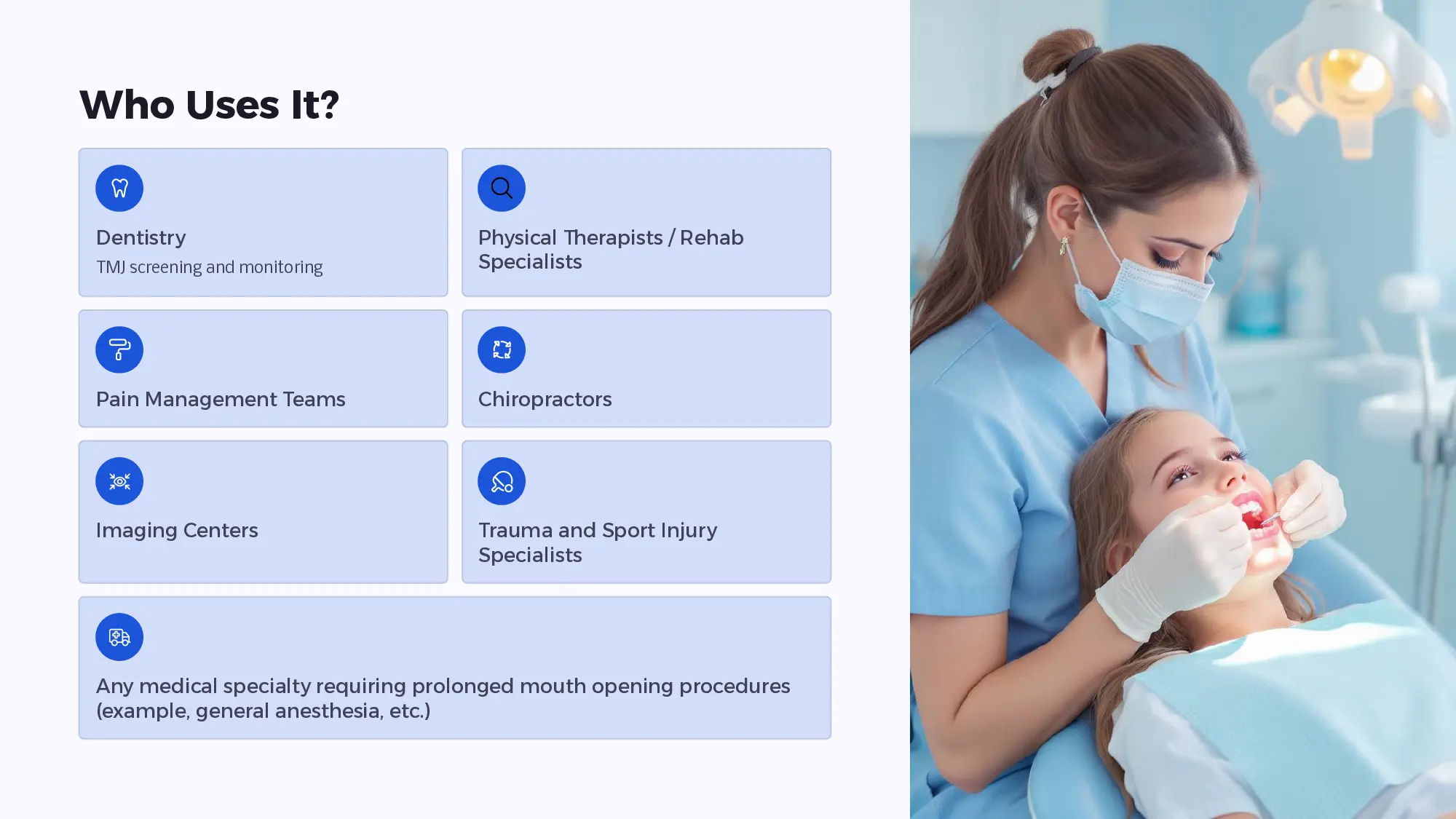 Who Uses It?

Dentistry

TMJ screening and monitoring

Physical Therapists / Rehab Specialists

Pain Management Teams

Chiropractors

Imaging Centers

Trauma and Sport Injury Specialists

Any medical specialty requiring prolonged mouth opening procedures (example, general anesthesia, etc.)